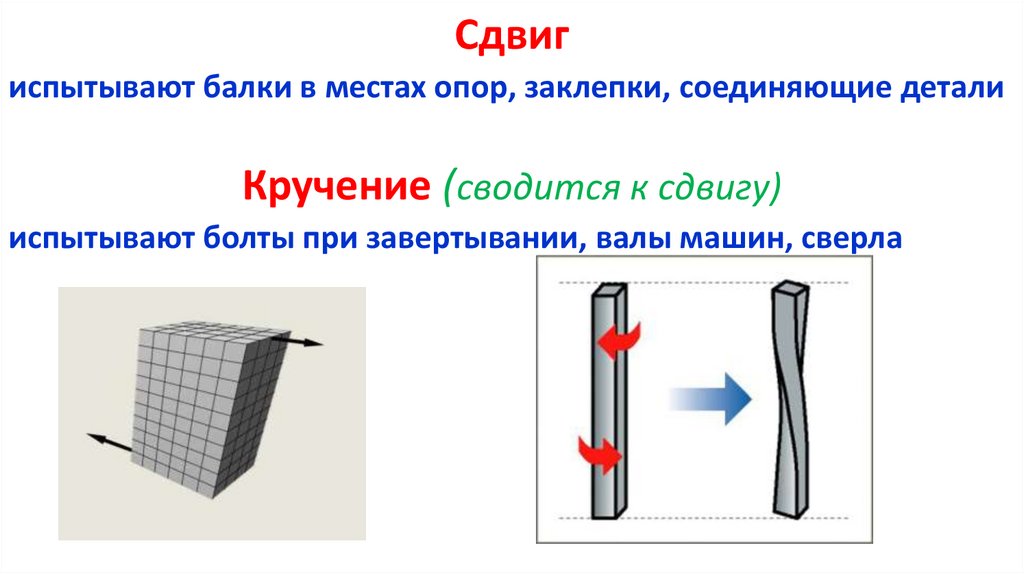 Сдвиг

испытывают балки в местах опор, заклепки, соединяющие детали

Кручение (сводится к сдвигу)

испытывают болты при завертывании, валы машин, сверла